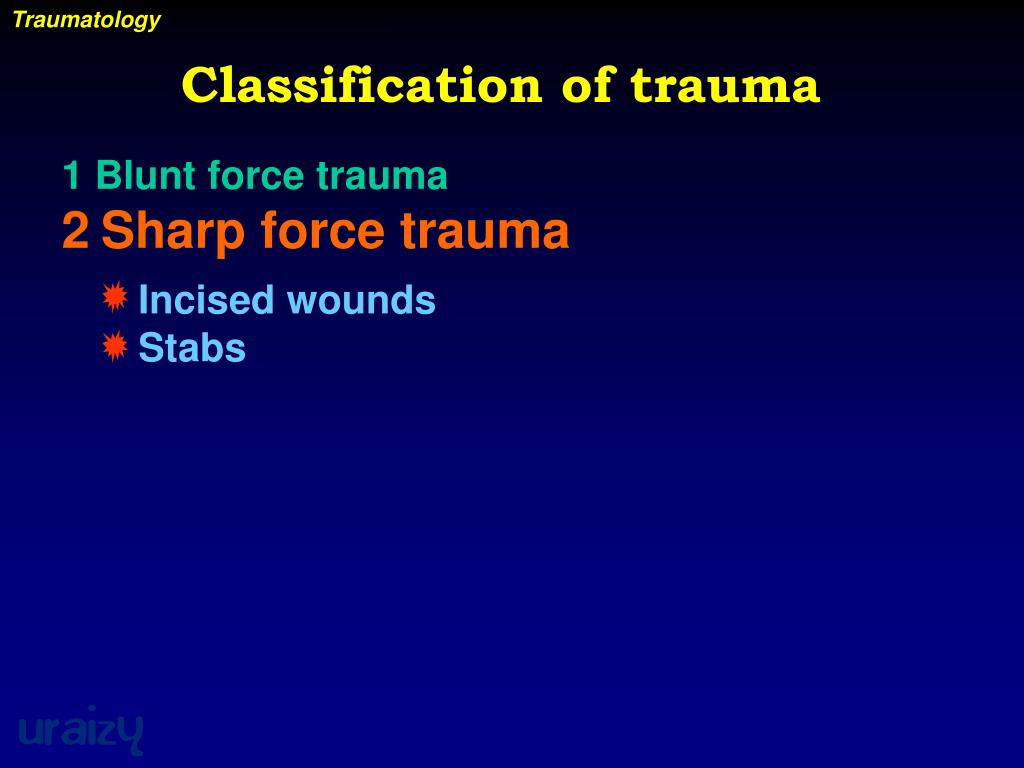 Traumatology

Classification of trauma

1 Blunt force trauma
2 Sharp force trauma

Incised wounds
Stabs

uraizy